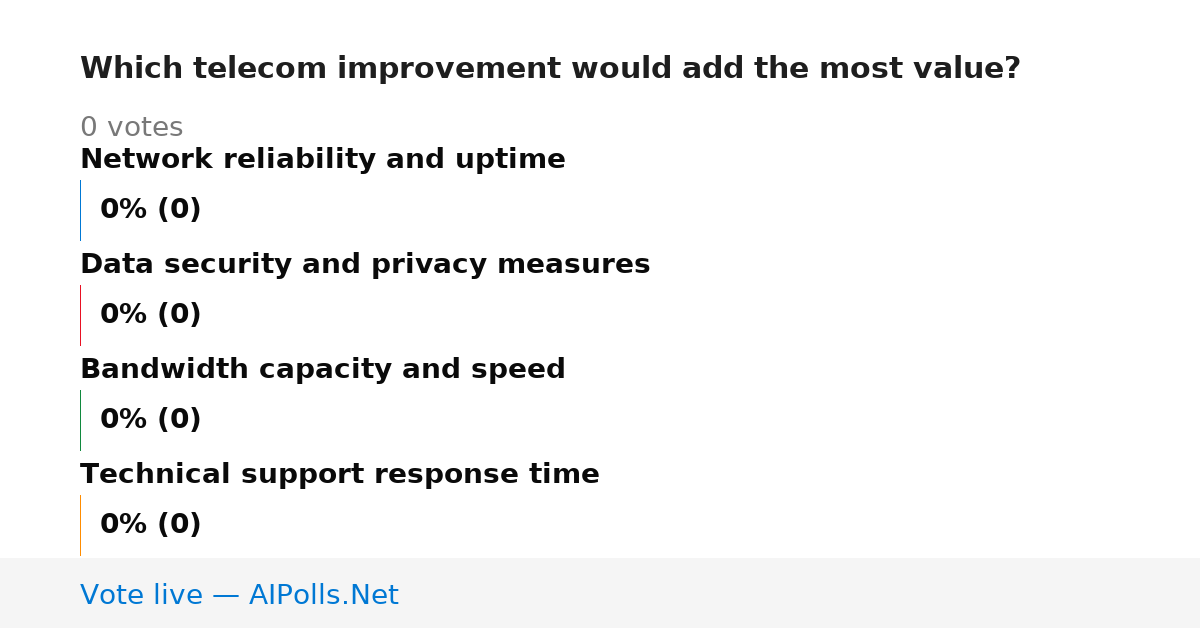 Which telecom improvement would add the most value?

0 votes

Network reliability and uptime

0% (0)

Data security and privacy measures

0% (0)

Bandwidth capacity and speed

0% (0)

Technical support response time

0% (0)

Vote live — AIPolls.Net